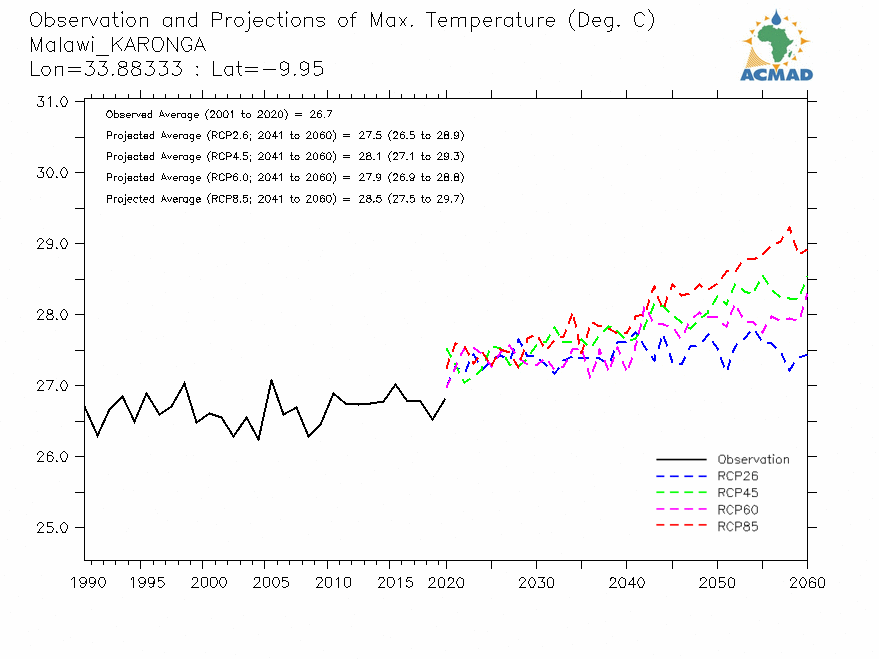 Observation and Projections of Max. Temperature (Deg. C)
Malawi_KARONGA
Lon=33.88333 : Lat=−9.95

ACMAD

Observed Average (2001 to 2020) = 26.7
Projected Average (RCP2.6; 2041 to 2060) = 27.5 (26.5 to 28.9)
Projected Average (RCP4.5; 2041 to 2060) = 28.1 (27.1 to 29.3)
Projected Average (RCP6.0; 2041 to 2060) = 27.9 (26.9 to 28.8)
Projected Average (RCP8.5; 2041 to 2060) = 28.5 (27.5 to 29.7)

31.0
30.0
29.0
28.0
27.0
26.0
25.0

Observation
RCP26
RCP45
RCP60
RCP85

1990 1995 2000 2005 2010 2015 2020 2030 2040 2050 2060